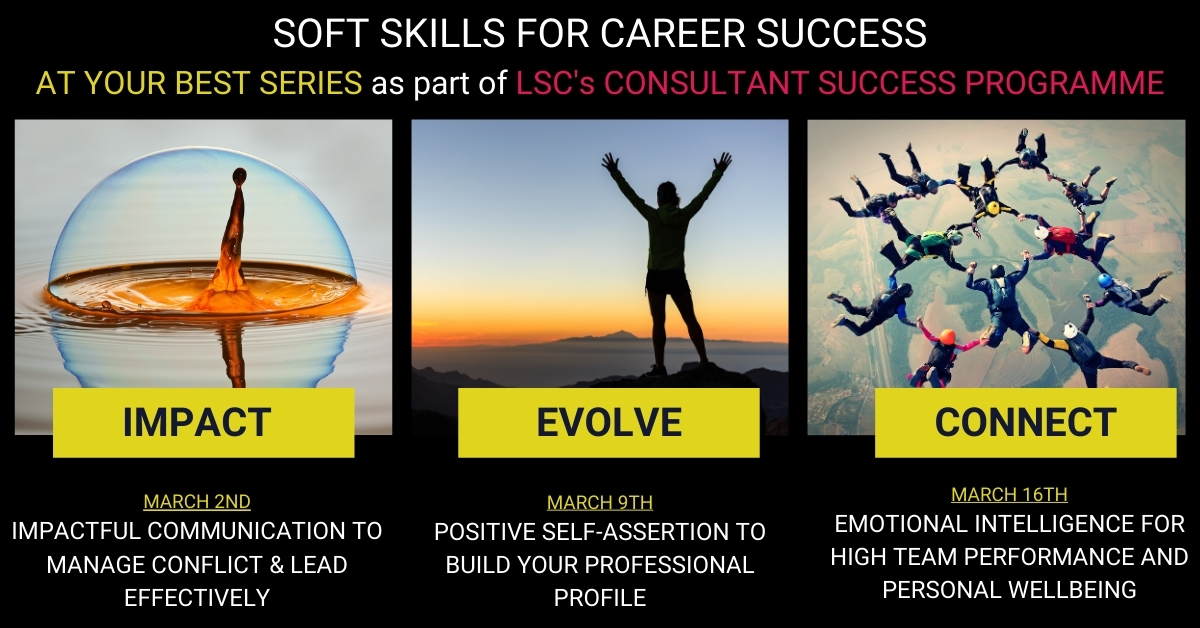 SOFT SKILLS FOR CAREER SUCCESS
AT YOUR BEST SERIES as part of LSC's CONSULTANT SUCCESS PROGRAMME

IMPACT

MARCH 2ND
IMPACTFUL COMMUNICATION TO MANAGE CONFLICT & LEAD EFFECTIVELY

EVOLVE

MARCH 9TH
POSITIVE SELF-ASSERTION TO BUILD YOUR PROFESSIONAL PROFILE

CONNECT

MARCH 16TH
EMOTIONAL INTELLIGENCE FOR HIGH TEAM PERFORMANCE AND PERSONAL WELLBEING